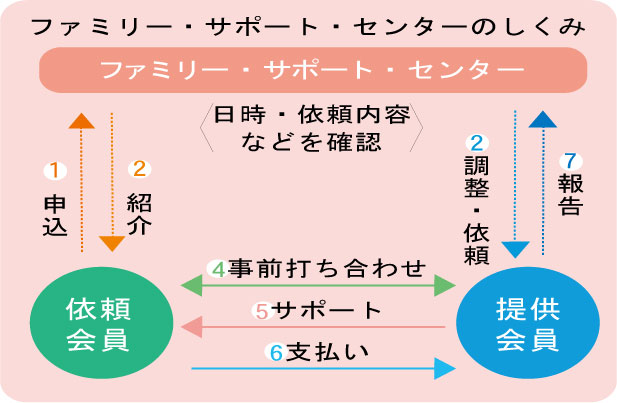 ファミリー・サポート・センターのしくみ

ファミリー・サポート・センター

日時・依頼内容などを確認

1 申込

2 紹介

2 調整・依頼

7 報告

4 事前打ち合わせ

5 サポート

6 支払い

依頼会員

提供会員